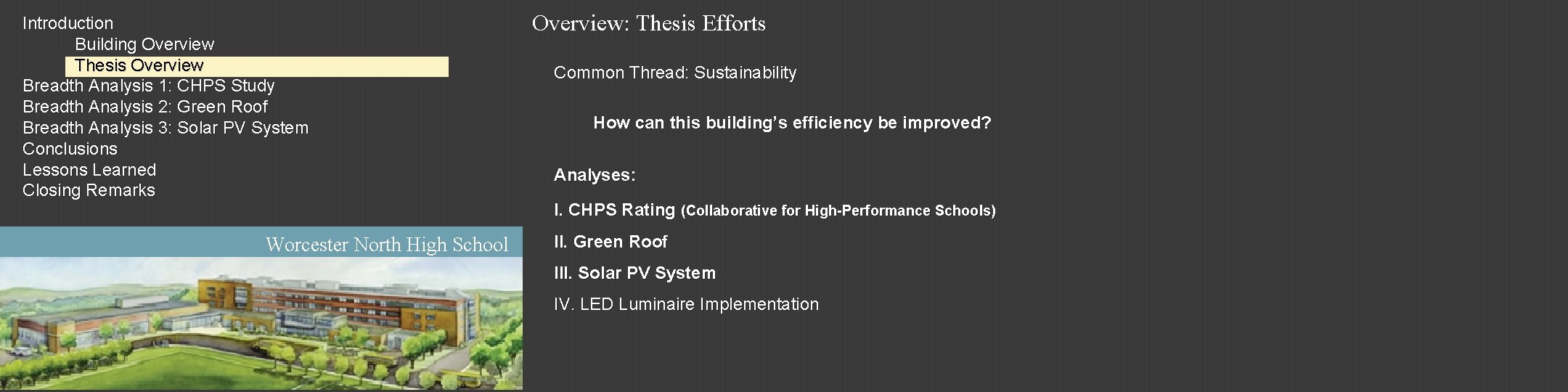 Introduction
Building Overview
Thesis Overview
Breadth Analysis 1: CHPS Study
Breadth Analysis 2: Green Roof
Breadth Analysis 3: Solar PV System
Conclusions
Lessons Learned
Closing Remarks

Worcester North High School

Overview: Thesis Efforts

Common Thread: Sustainability

How can this building's efficiency be improved?

Analyses:

I. CHPS Rating (Collaborative for High-Performance Schools)

II. Green Roof

III. Solar PV System

IV. LED Luminaire Implementation